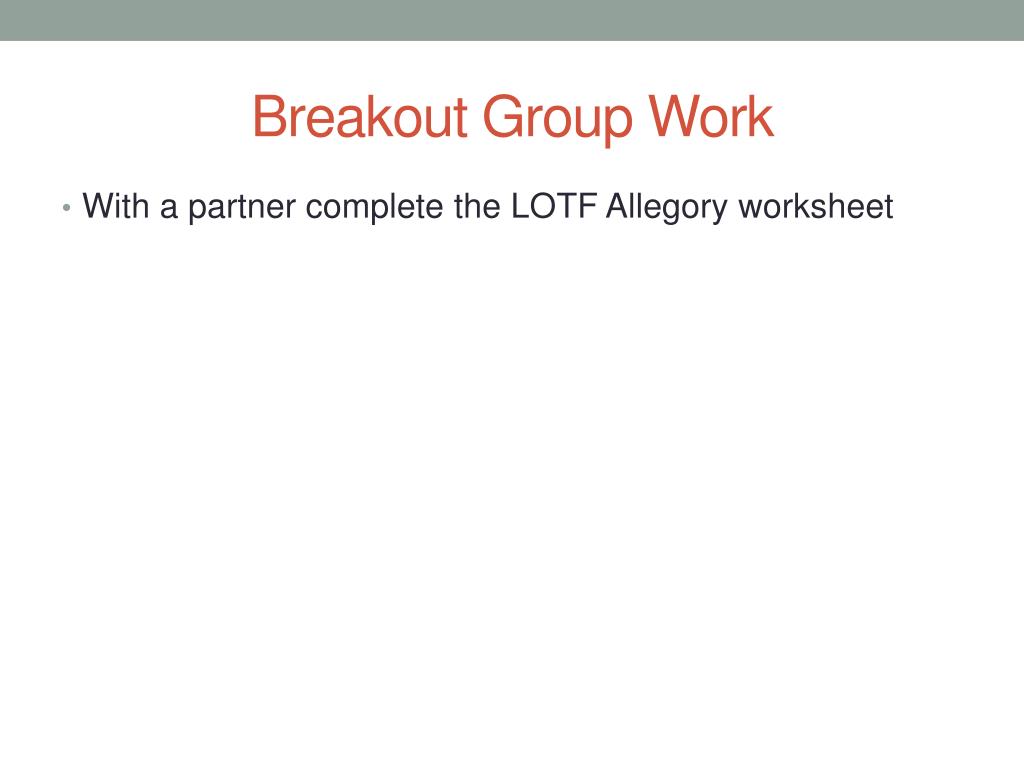 Breakout Group Work

• With a partner complete the LOTF Allegory worksheet